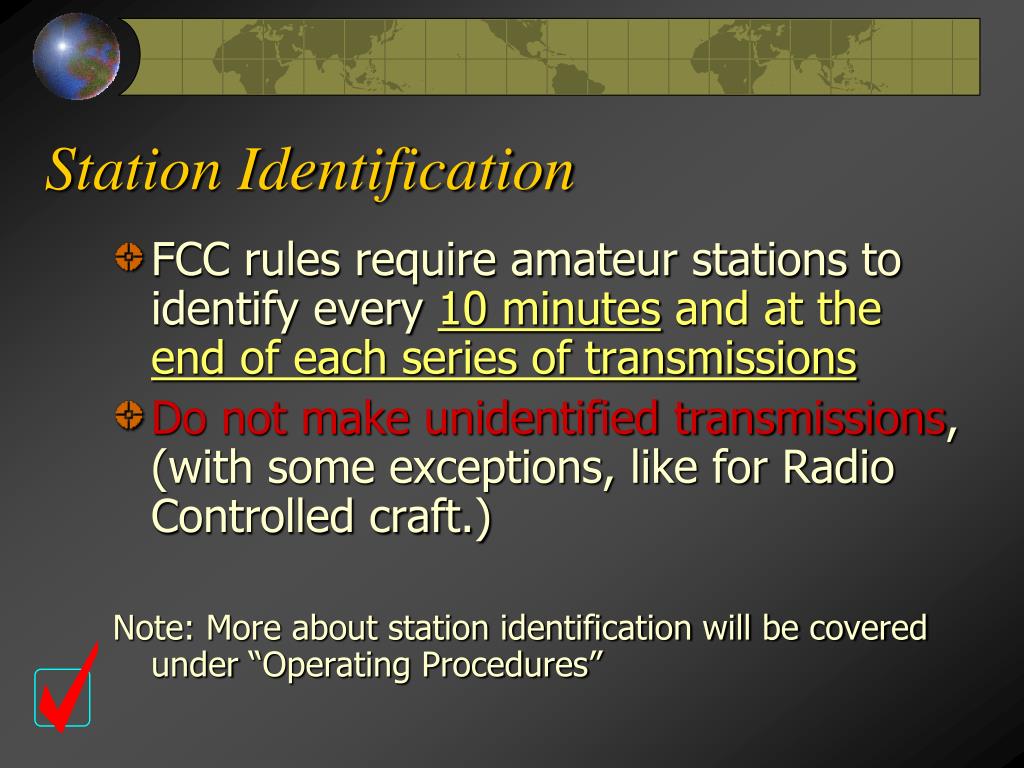 Station Identification

FCC rules require amateur stations to identify every 10 minutes and at the end of each series of transmissions

Do not make unidentified transmissions, (with some exceptions, like for Radio Controlled craft.)

Note: More about station identification will be covered under “Operating Procedures”